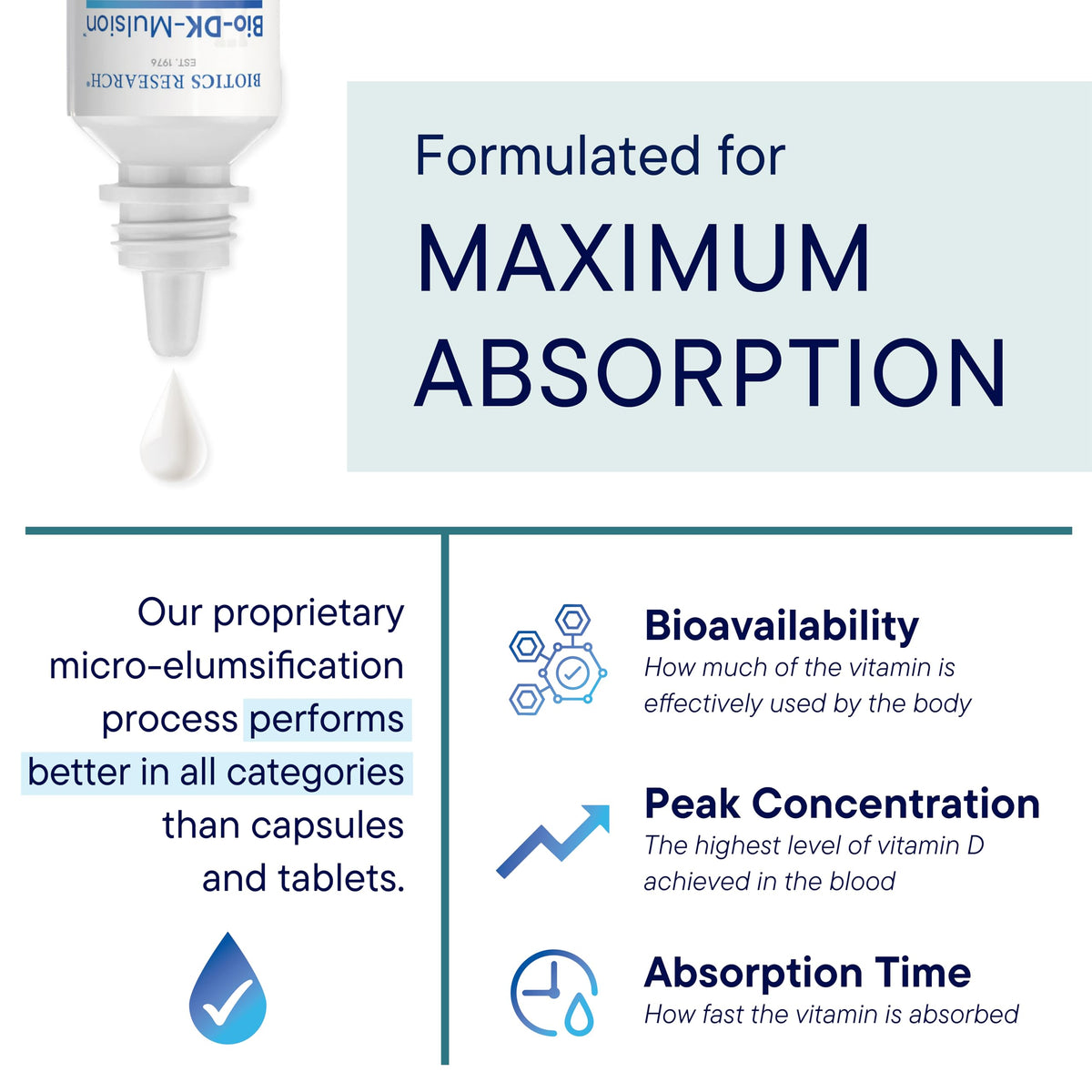 Bio-DK-Mulsion

EST. 1976

BIOTICS RESEARCH

Formulated for MAXIMUM ABSORPTION

Our proprietary micro-elumsification process performs better in all categories than capsules and tablets.

Bioavailability
How much of the vitamin is effectively used by the body

Peak Concentration
The highest level of vitamin D achieved in the blood

Absorption Time
How fast the vitamin is absorbed